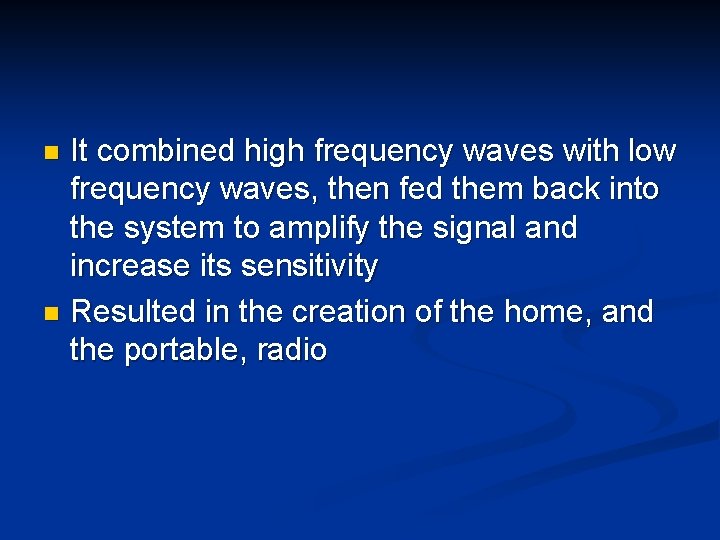 - It combined high frequency waves with low frequency waves, then fed them back into the system to amplify the signal and increase its sensitivity
- Resulted in the creation of the home, and the portable, radio